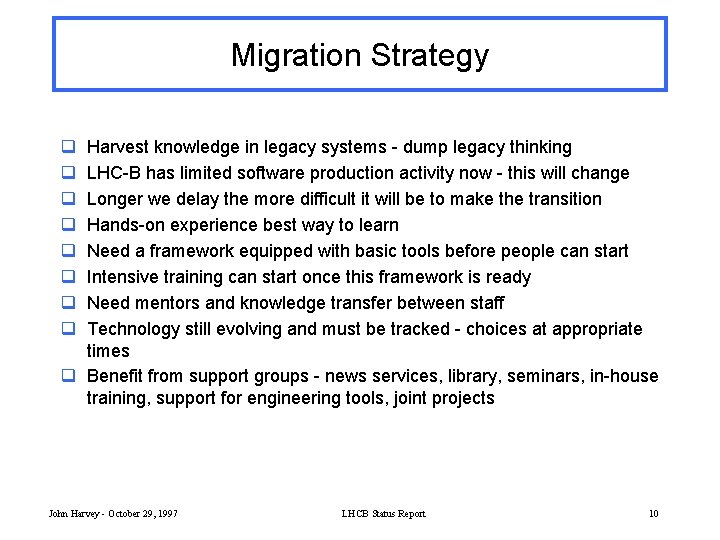 Migration Strategy

❑ Harvest knowledge in legacy systems - dump legacy thinking
❑ LHC-B has limited software production activity now - this will change
❑ Longer we delay the more difficult it will be to make the transition
❑ Hands-on experience best way to learn
❑ Need a framework equipped with basic tools before people can start
❑ Intensive training can start once this framework is ready
❑ Need mentors and knowledge transfer between staff
❑ Technology still evolving and must be tracked - choices at appropriate times
❑ Benefit from support groups - news services, library, seminars, in-house training, support for engineering tools, joint projects

John Harvey - October 29, 1997

LHCB Status Report

10